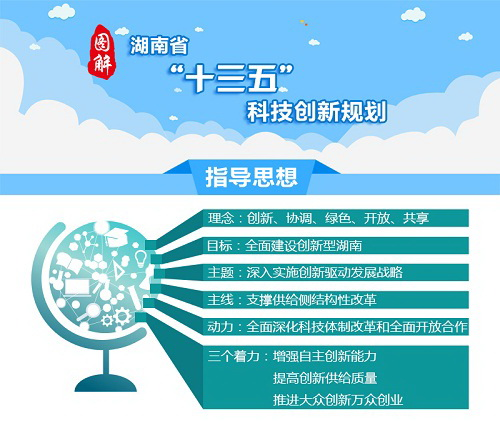 图解

湖南省
“十三五”
科技创新规划

指导思想

理念：创新、协调、绿色、开放、共享

目标：全面建设创新型湖南

主题：深入实施创新驱动发展战略

主线：支撑供给侧结构性改革

动力：全面深化科技体制改革和全面开放合作

三个着力：增强自主创新能力
提高创新供给质量
推进大众创新万众创业